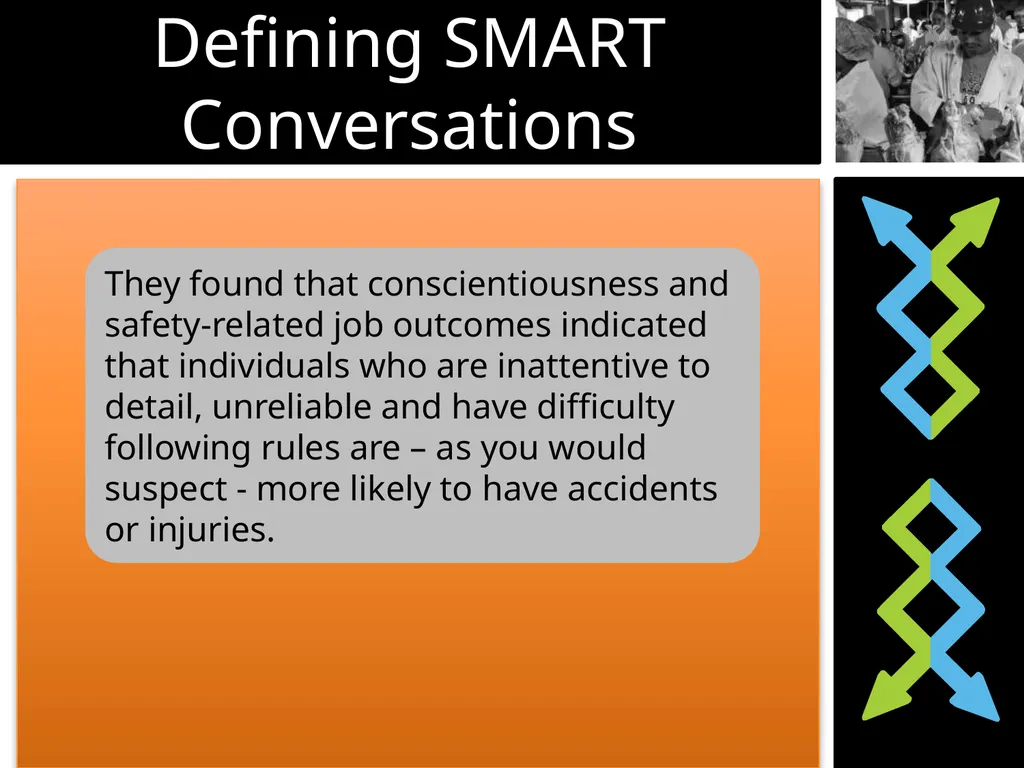 Defining SMART Conversations

They found that conscientiousness and safety-related job outcomes indicated that individuals who are inattentive to detail, unreliable and have difficulty following rules are – as you would suspect - more likely to have accidents or injuries.